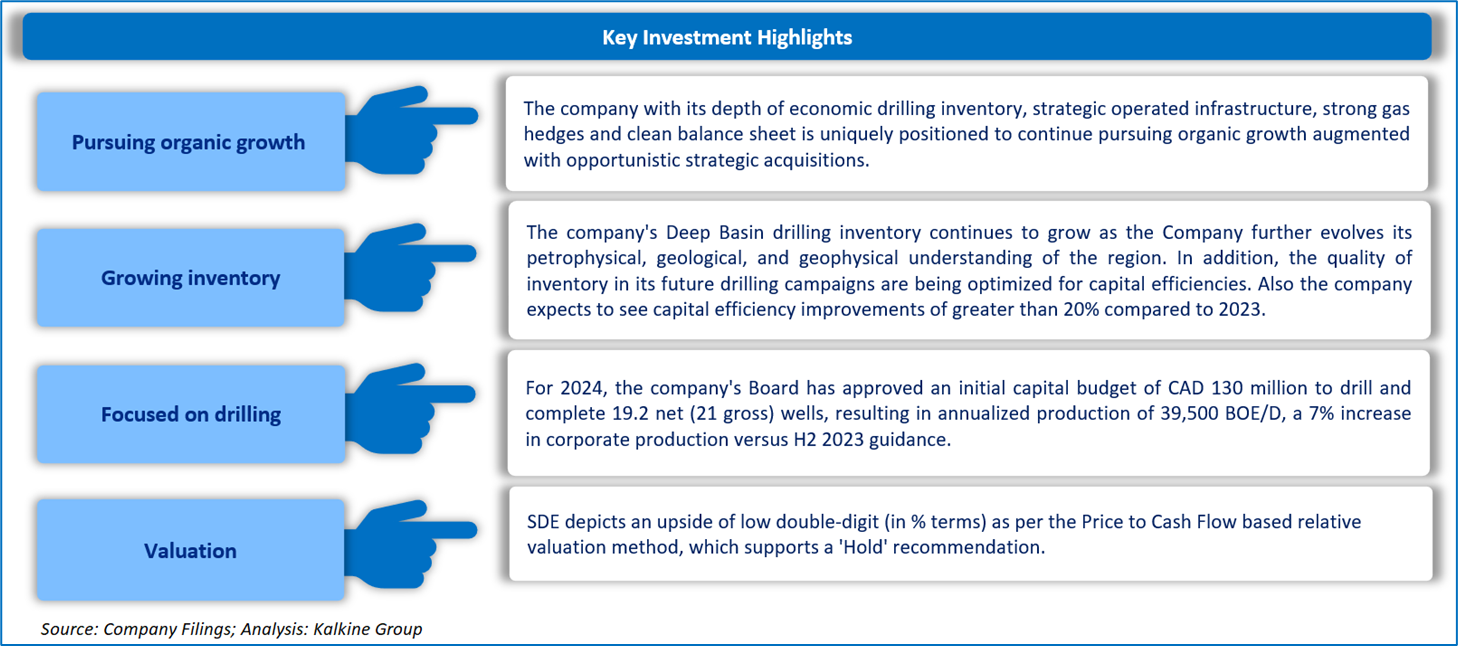 Key Investment Highlights

Pursuing organic growth

The company with its depth of economic drilling inventory, strategic operated infrastructure, strong gas hedges and clean balance sheet is uniquely positioned to continue pursuing organic growth augmented with opportunistic strategic acquisitions.

Growing inventory

The company's Deep Basin drilling inventory continues to grow as the Company further evolves its petrophysical, geological, and geophysical understanding of the region. In addition, the quality of inventory in its future drilling campaigns are being optimized for capital efficiencies. Also the company expects to see capital efficiency improvements of greater than 20% compared to 2023.

Focused on drilling

For 2024, the company's Board has approved an initial capital budget of CAD 130 million to drill and complete 19.2 net (21 gross) wells, resulting in annualized production of 39,500 BOE/D, a 7% increase in corporate production versus H2 2023 guidance.

Valuation

SDE depicts an upside of low double-digit (in % terms) as per the Price to Cash Flow based relative valuation method, which supports a 'Hold' recommendation.

Source: Company Filings; Analysis: Kalkine Group